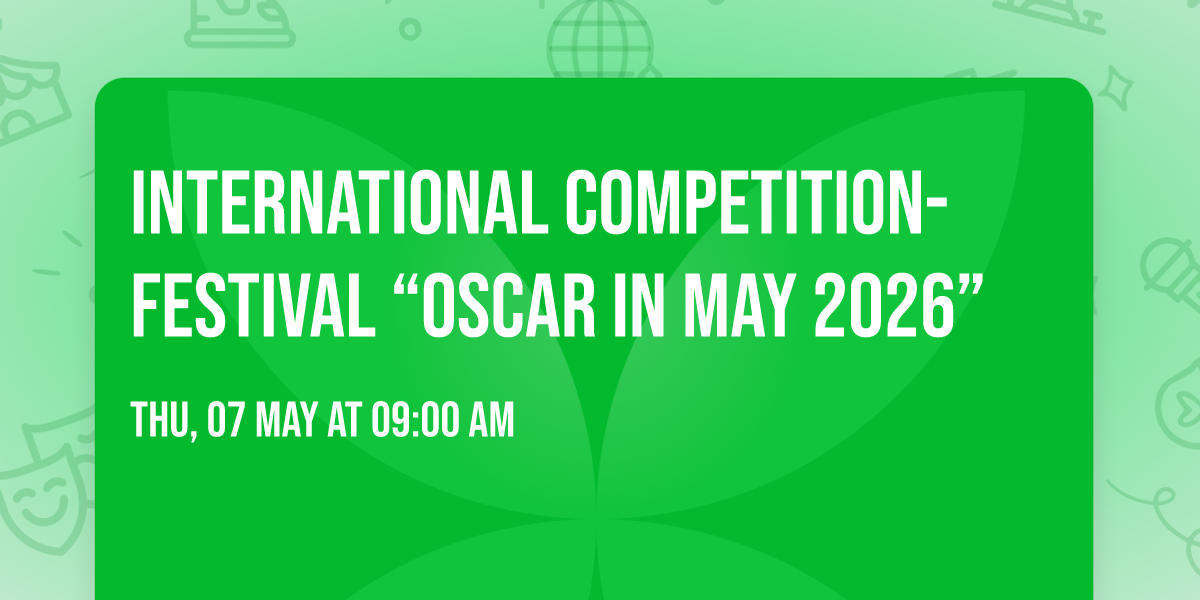 INTERNATIONAL COMPETITION-FESTIVAL “OSCAR IN MAY 2026”

THU, 07 MAY AT 09:00 AM